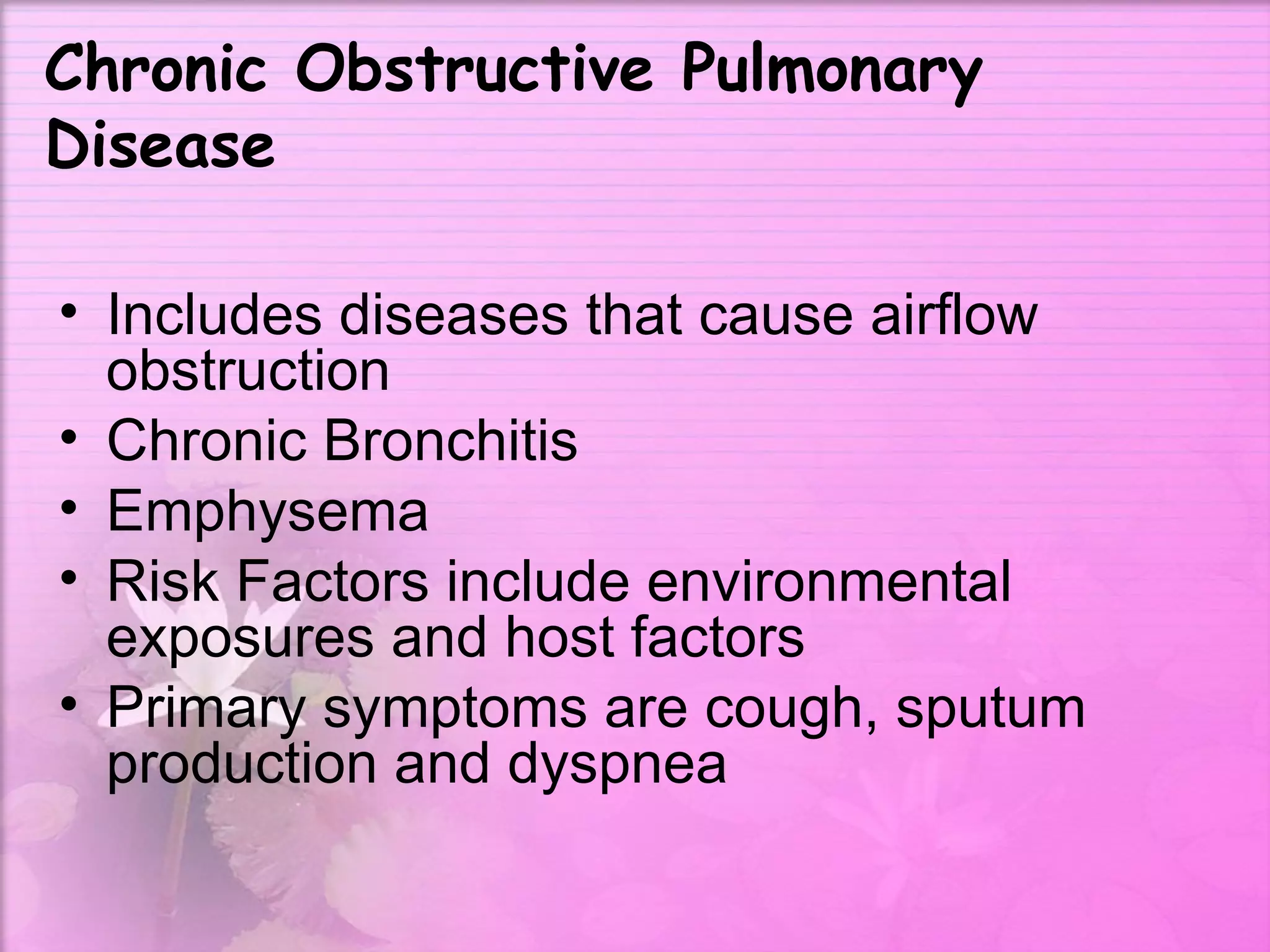 Chronic Obstructive Pulmonary Disease

• Includes diseases that cause airflow obstruction
• Chronic Bronchitis
• Emphysema
• Risk Factors include environmental exposures and host factors
• Primary symptoms are cough, sputum production and dyspnea